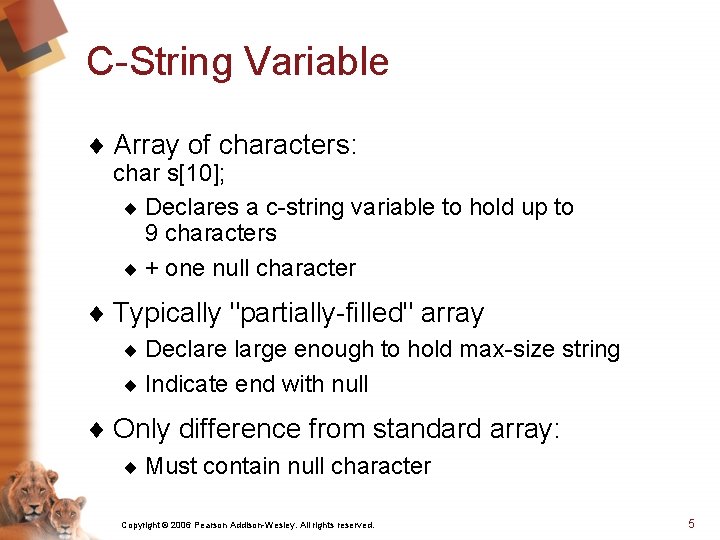 C-String Variable

♦ Array of characters:
char s[10];

♦ Declares a c-string variable to hold up to 9 characters

♦ + one null character

♦ Typically "partially-filled" array

♦ Declare large enough to hold max-size string

♦ Indicate end with null

♦ Only difference from standard array:

♦ Must contain null character

Copyright © 2006 Pearson Addison-Wesley. All rights reserved.

5